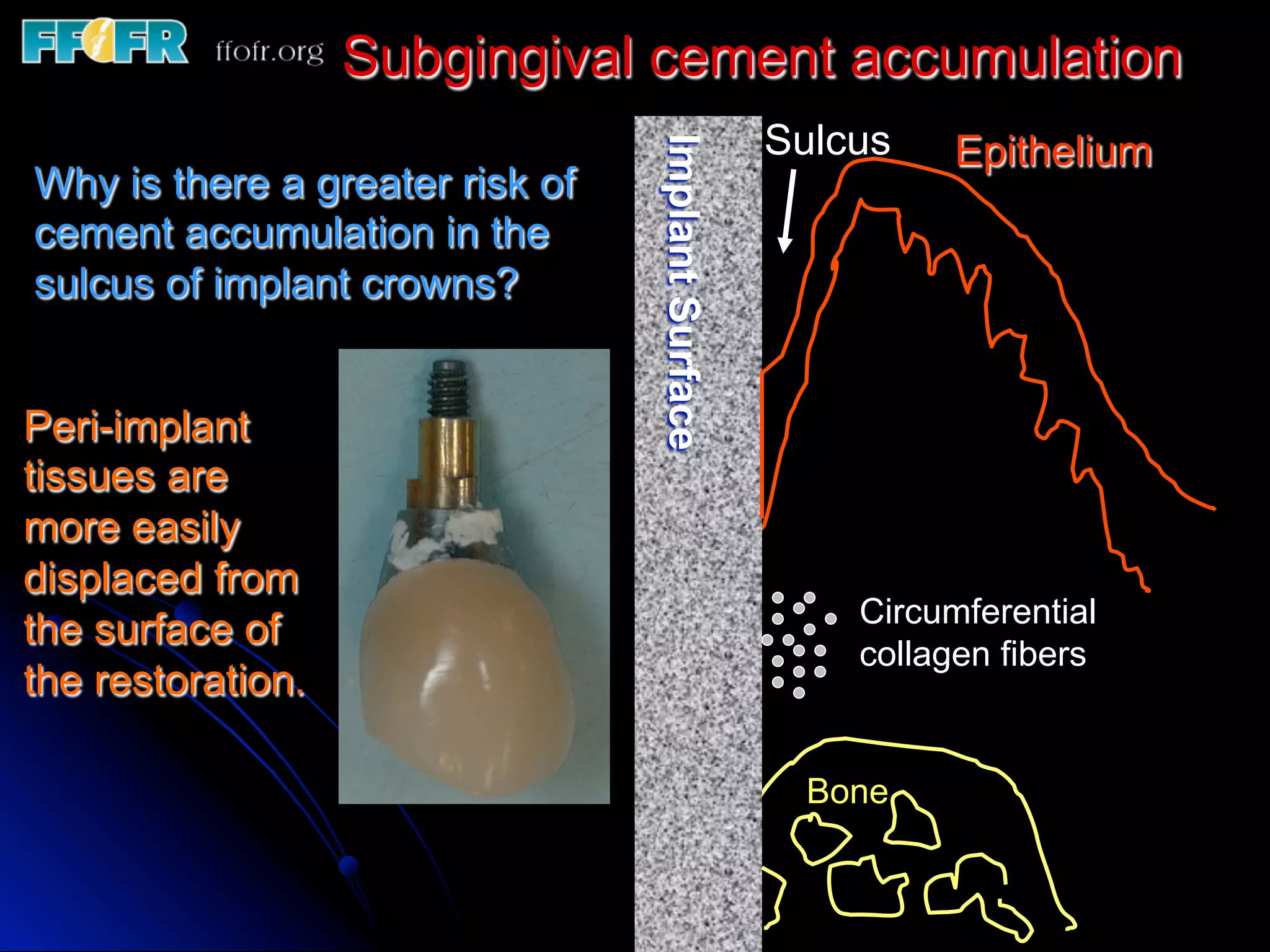 FFOFR ffofr.org Subgingival cement accumulation

Why is there a greater risk of cement accumulation in the sulcus of implant crowns?

Peri-implant tissues are more easily displaced from the surface of the restoration.

Implant Surface

Sulcus

Epithelium

Circumferential collagen fibers

Bone